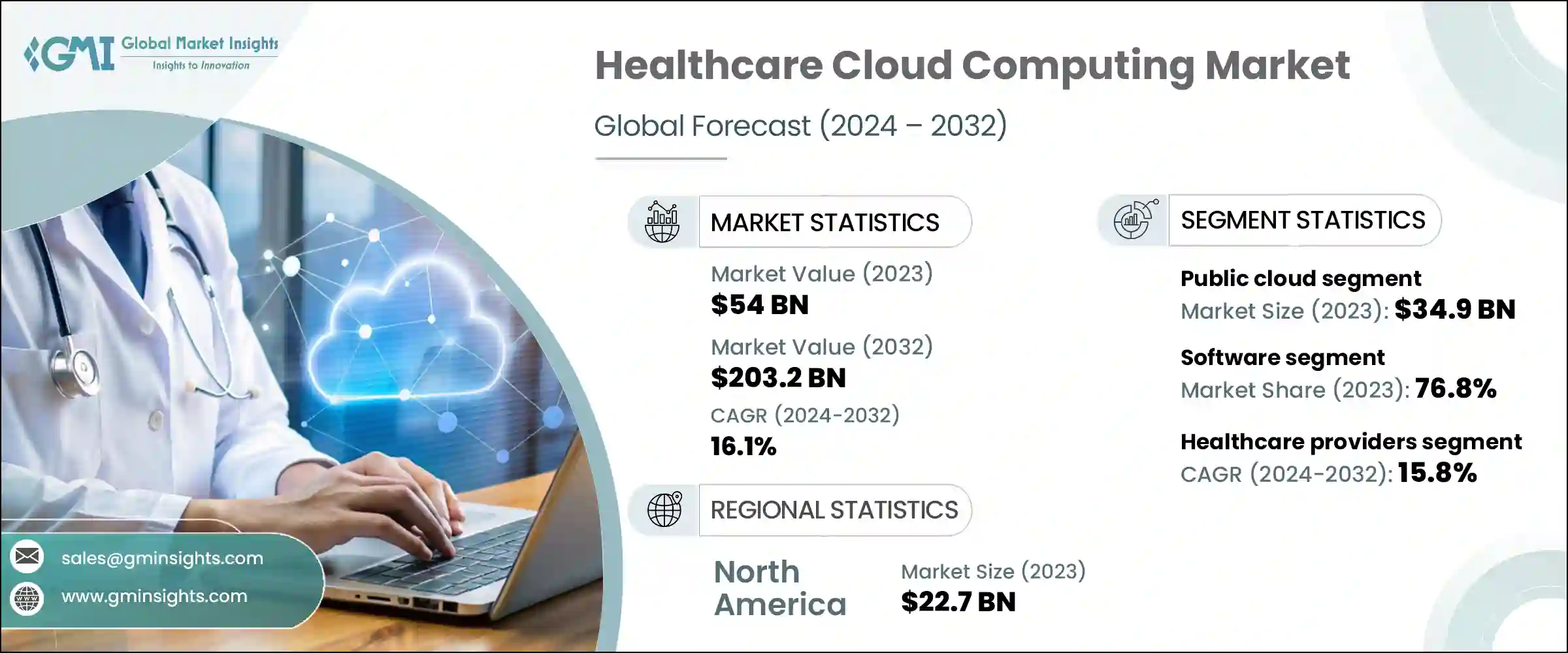 GMI Global Market Insights
Insights to Innovation

Healthcare Cloud Computing Market

Global Forecast (2024 – 2032)

MARKET STATISTICS

Market Value (2023)
$54 BN

Market Value (2032)
$203.2 BN

CAGR (2024-2032)
16.1%

REGIONAL STATISTICS

North America

Market Size (2023)
$22.7 BN

SEGMENT STATISTICS

Public cloud segment
Market Size (2023): $34.9 BN

Software segment
Market Share (2023): 76.8%

Healthcare providers segment
CAGR (2024-2032): 15.8%

sales@gminsights.com

www.gminsights.com